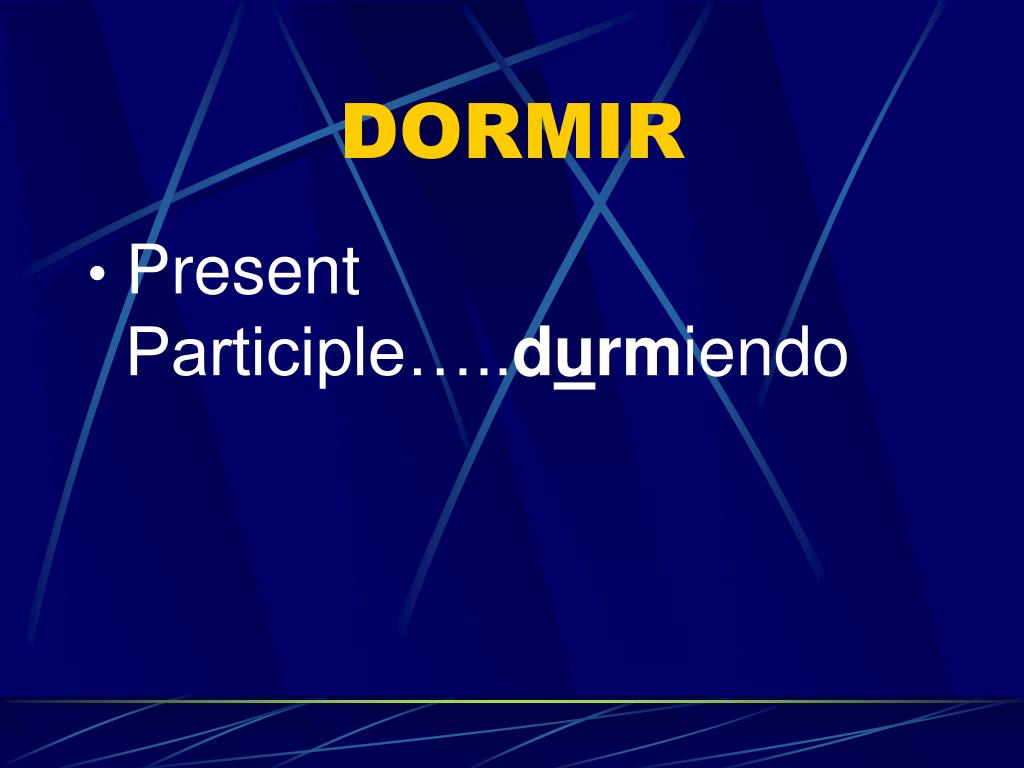 DORMIR

• Present Participle…..durmiendo